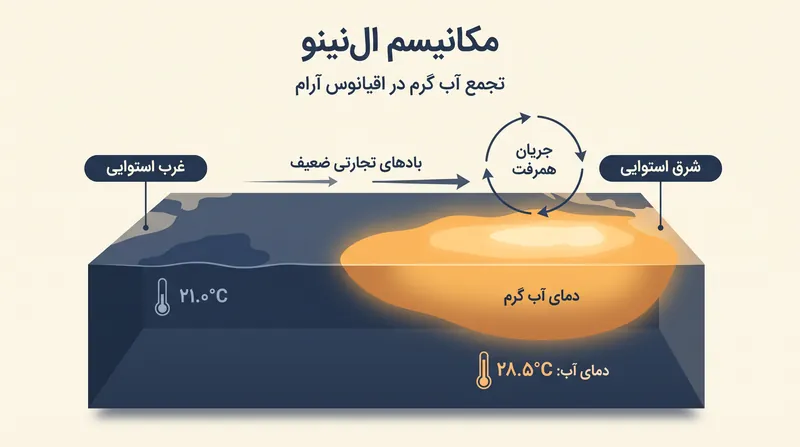 مکانیسم ال‌نینو

تجمع آب گرم در اقیانوس آرام

غرب استوایی

بادهای تجارتی ضعیف

جریان همرفت

شرق استوایی

۲۱.۰°C

دمای آب گرم

دمای آب: ۲۸.۵°C